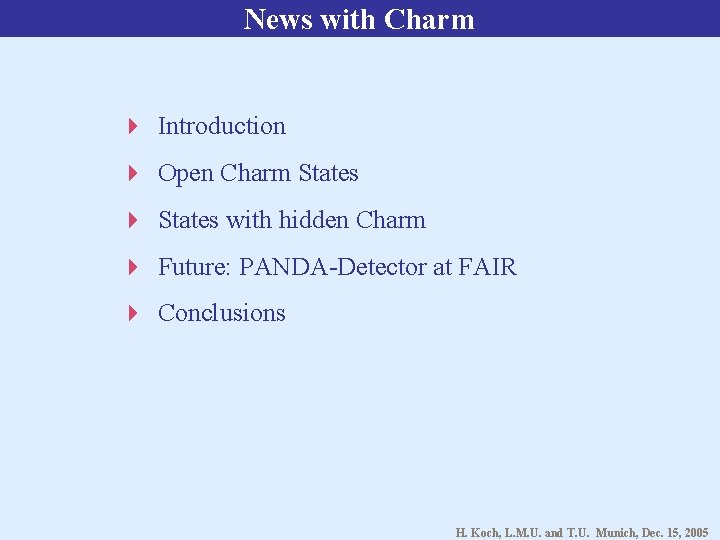 News with Charm

Introduction

Open Charm States

States with hidden Charm

Future: PANDA-Detector at FAIR

Conclusions

H. Koch, L.M.U. and T.U. Munich, Dec. 15, 2005